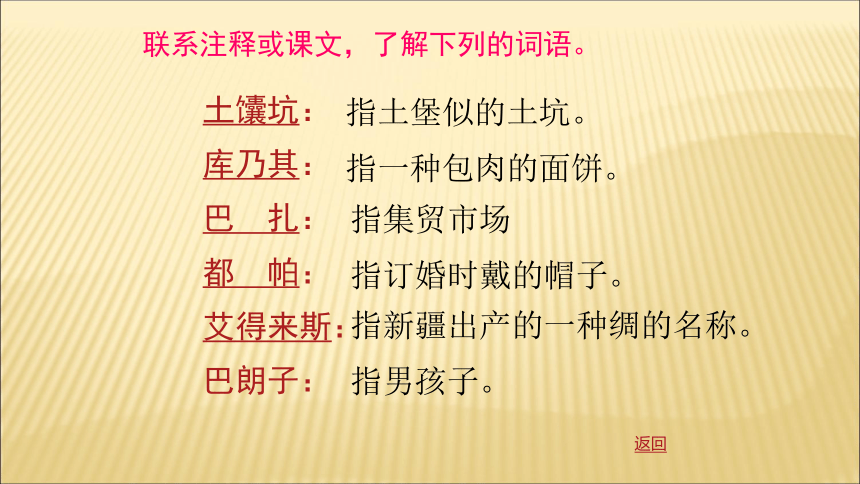 联系注释或课文，了解下列的词语。

土馕坑： 指土堡似的土坑。

库乃其： 指一种包肉的面饼。

巴　扎： 指集贸市场

都　帕： 指订婚时戴的帽子。

艾得来斯：指新疆出产的一种绸的名称。

巴朗子： 指男孩子。

返回